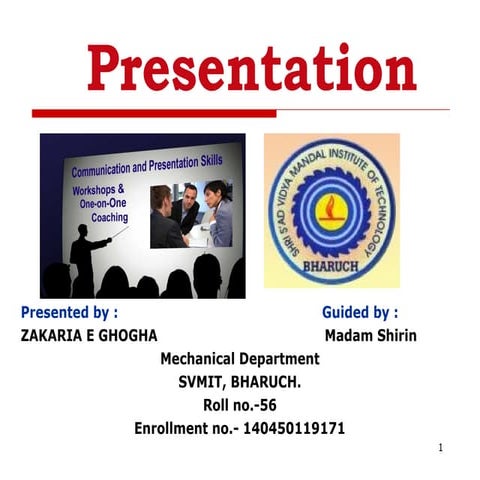 Presentation

Communication and Presentation Skills

Workshops & One-on-One Coaching

SHRI S'AD VIDYA MANDAL INSTITUTE OF TECHNOLOGY
BHARUCH

Presented by :
ZAKARIA E GHOGHA

Guided by :
Madam Shirin

Mechanical Department
SVMIT, BHARUCH.
Roll no.-56
Enrollment no.- 140450119171

1